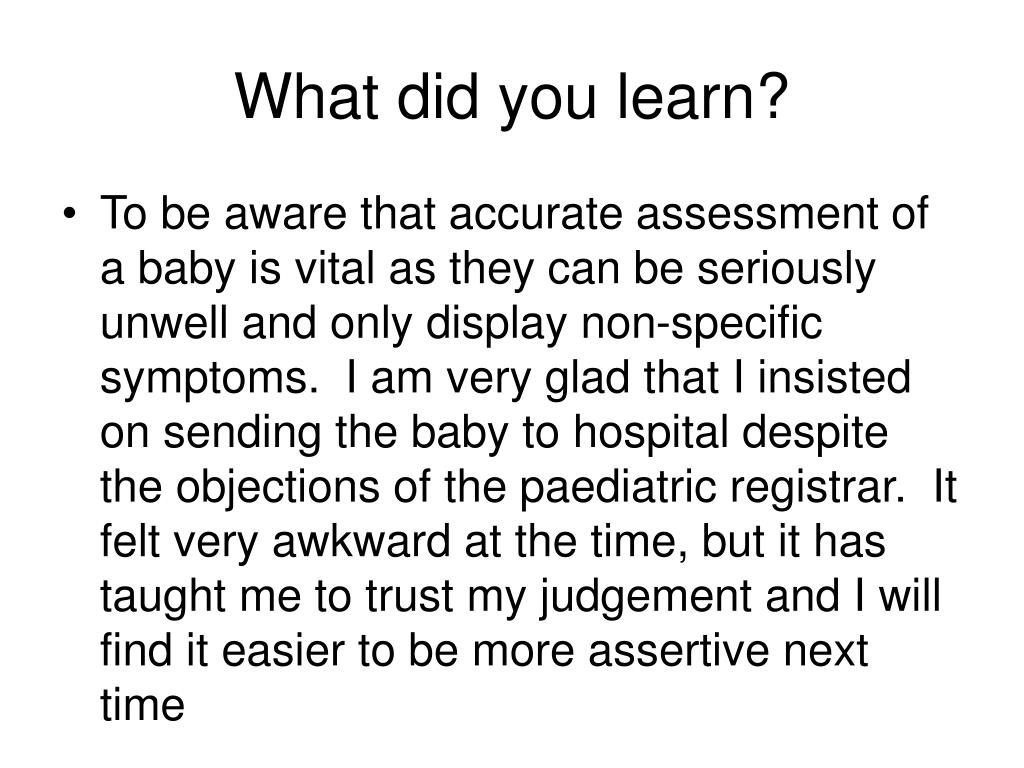 What did you learn?

• To be aware that accurate assessment of a baby is vital as they can be seriously unwell and only display non-specific symptoms. I am very glad that I insisted on sending the baby to hospital despite the objections of the paediatric registrar. It felt very awkward at the time, but it has taught me to trust my judgement and I will find it easier to be more assertive next time